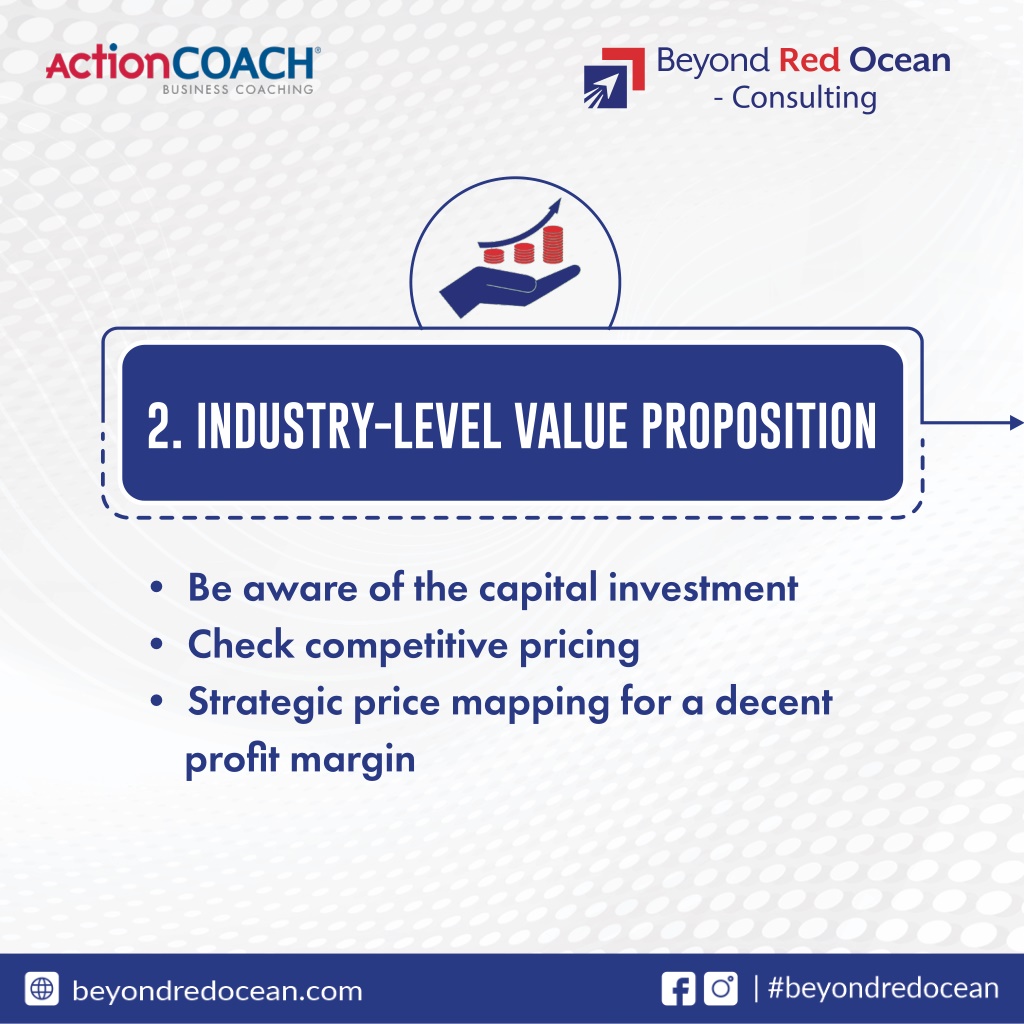 ActionCOACH®
BUSINESS COACHING

Beyond Red Ocean
- Consulting

2. INDUSTRY-LEVEL VALUE PROPOSITION

• Be aware of the capital investment
• Check competitive pricing
• Strategic price mapping for a decent profit margin

beyondredocean.com

| #beyondredocean